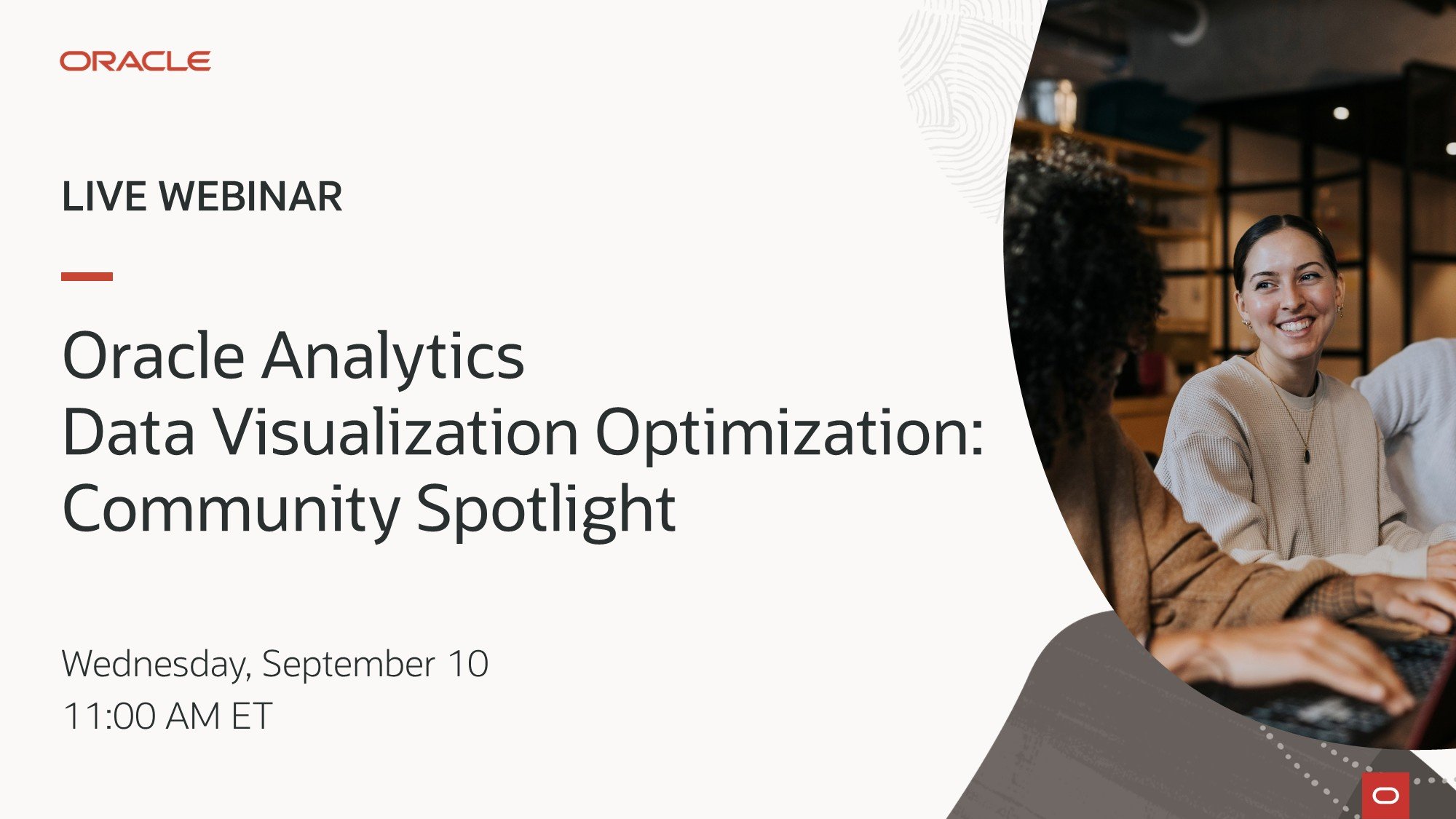 ORACLE

LIVE WEBINAR

Oracle Analytics
Data Visualization Optimization:
Community Spotlight

Wednesday, September 10
11:00 AM ET